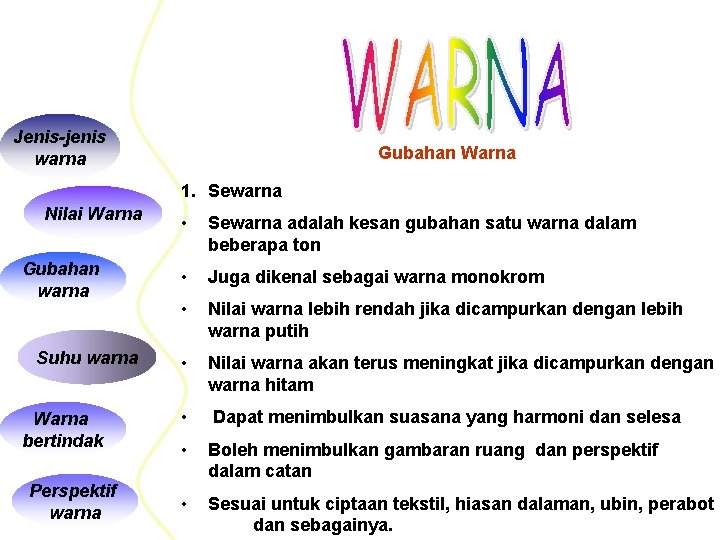 Jenis-jenis warna

Nilai Warna

Gubahan warna

Suhu warna

Warna bertindak

Perspektif warna

WARNA

Gubahan Warna

1. Sewarna

• Sewarna adalah kesan gubahan satu warna dalam beberapa ton

• Juga dikenal sebagai warna monokrom

• Nilai warna lebih rendah jika dicampurkan dengan lebih warna putih

• Nilai warna akan terus meningkat jika dicampurkan dengan warna hitam

• Dapat menimbulkan suasana yang harmoni dan selesa

• Boleh menimbulkan gambaran ruang dan perspektif dalam catan

• Sesuai untuk ciptaan tekstil, hiasan dalaman, ubin, perabot dan sebagainya.